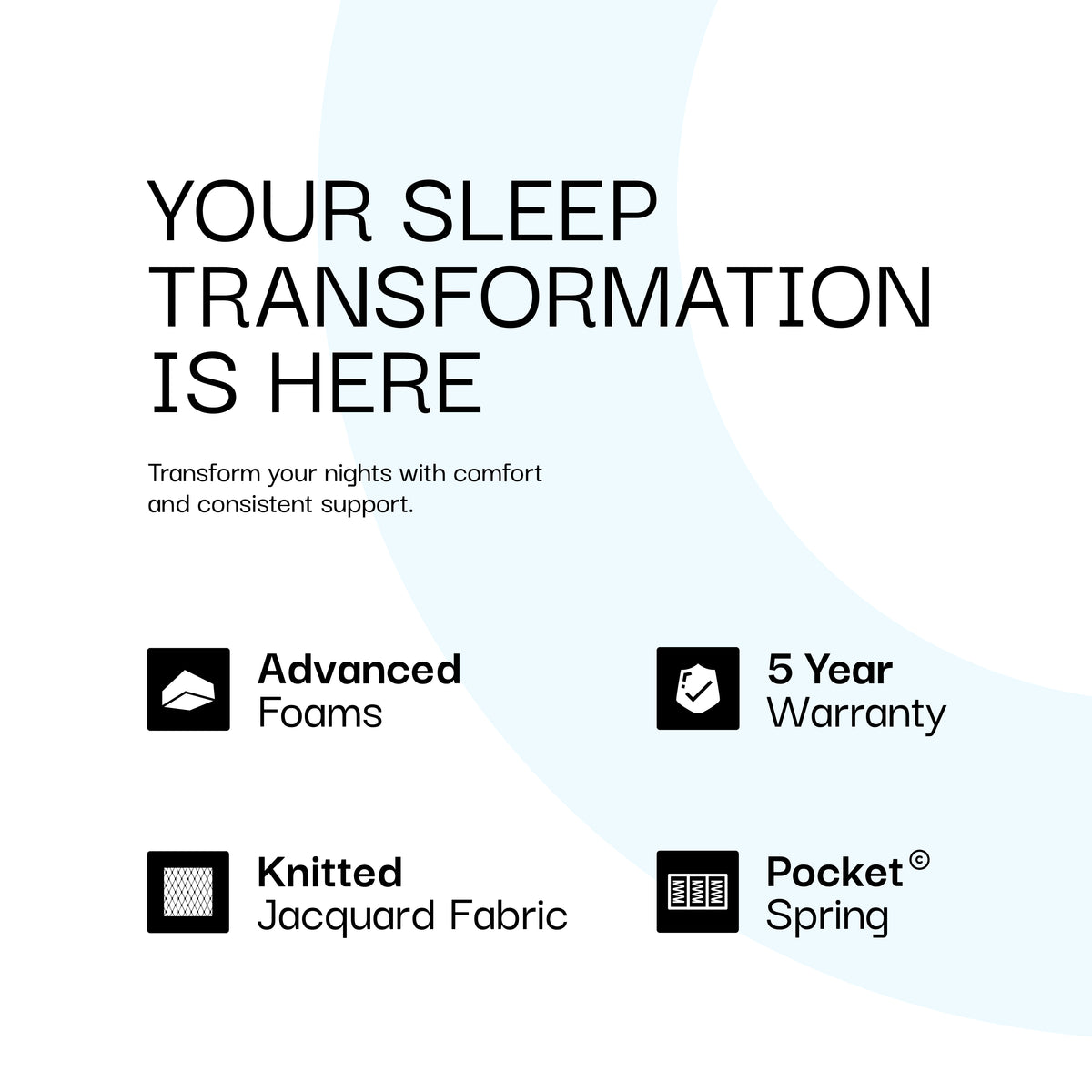 YOUR SLEEP TRANSFORMATION IS HERE

Transform your nights with comfort and consistent support.

Advanced Foams

5 Year Warranty

Knitted Jacquard Fabric

Pocket© Spring